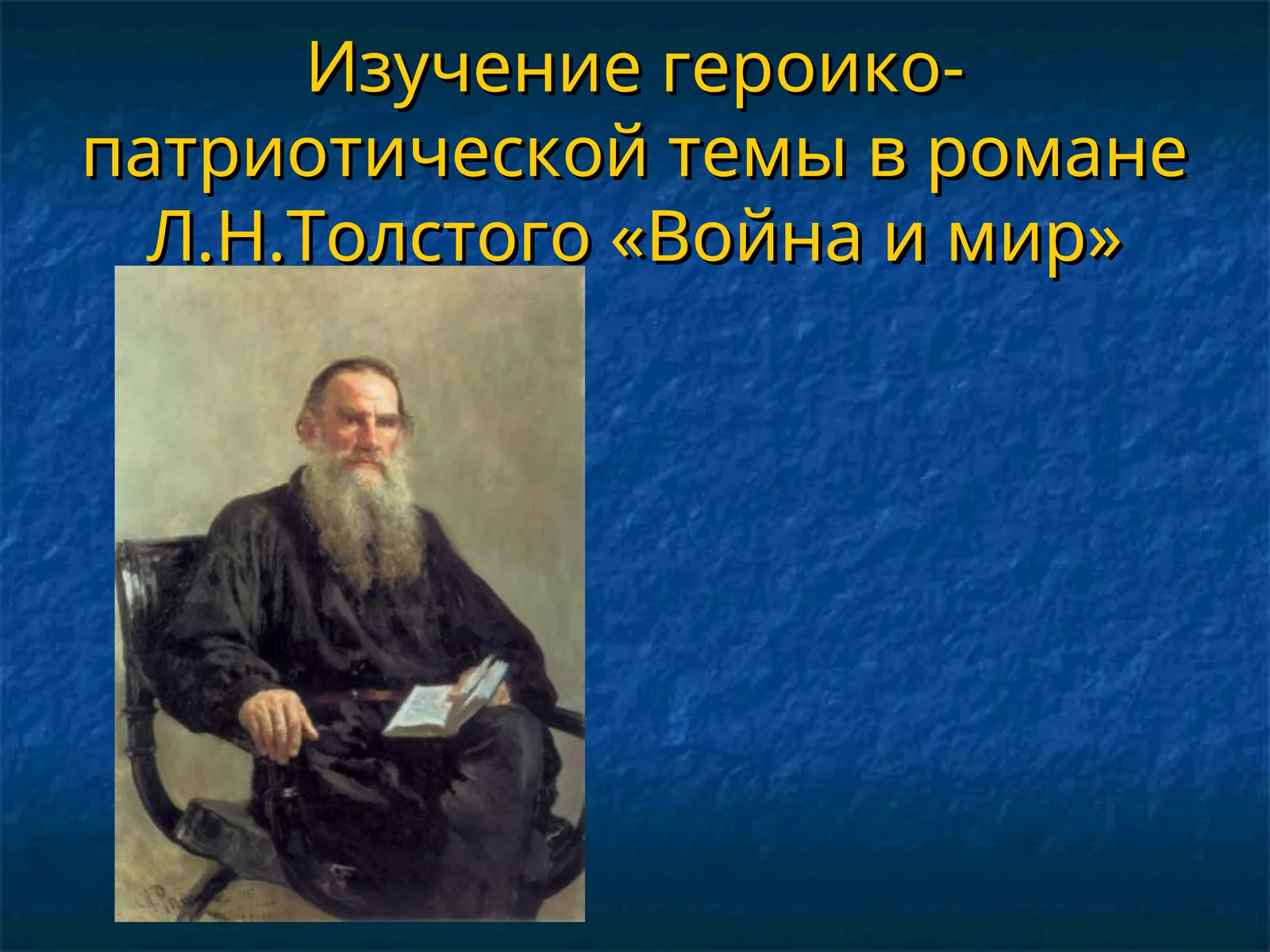 Изучение героико-патриотической темы в романе Л.Н.Толстого «Война и мир»